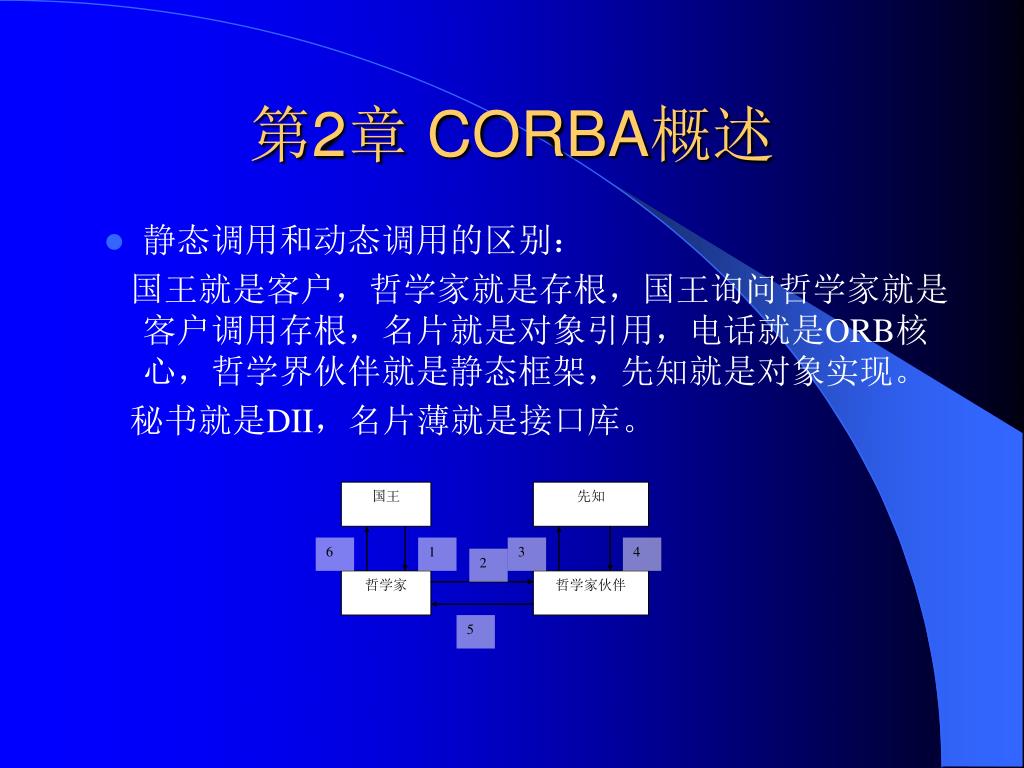 第2章 CORBA概述

静态调用和动态调用的区别：

国王就是客户，哲学家就是存根，国王询问哲学家就是客户调用存根，名片就是对象引用，电话就是ORB核心，哲学界伙伴就是静态框架，先知就是对象实现。

秘书就是DII，名片薄就是接口库。

国王

先知

6

1

2

3

4

哲学家

哲学家伙伴

5